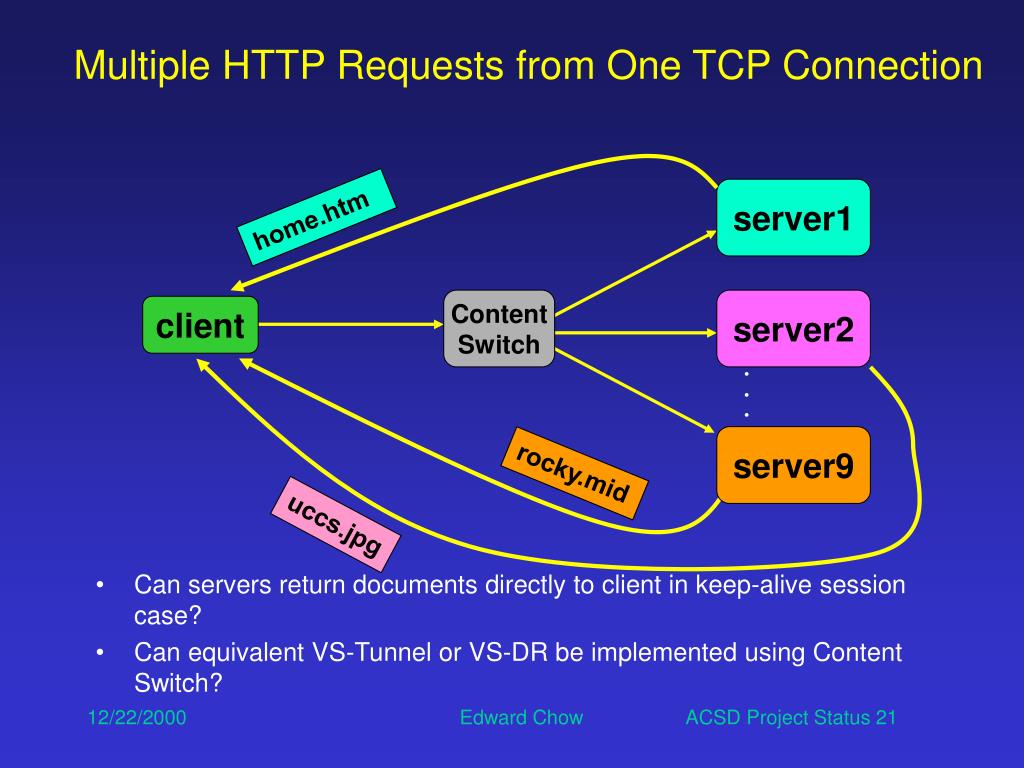 Multiple HTTP Requests from One TCP Connection

home.htm

server1

client

Content Switch

server2

.
.
.

rocky.mid

server9

uccs.jpg

• Can servers return documents directly to client in keep-alive session case?
• Can equivalent VS-Tunnel or VS-DR be implemented using Content Switch?

12/22/2000

Edward Chow

ACSD Project Status 21